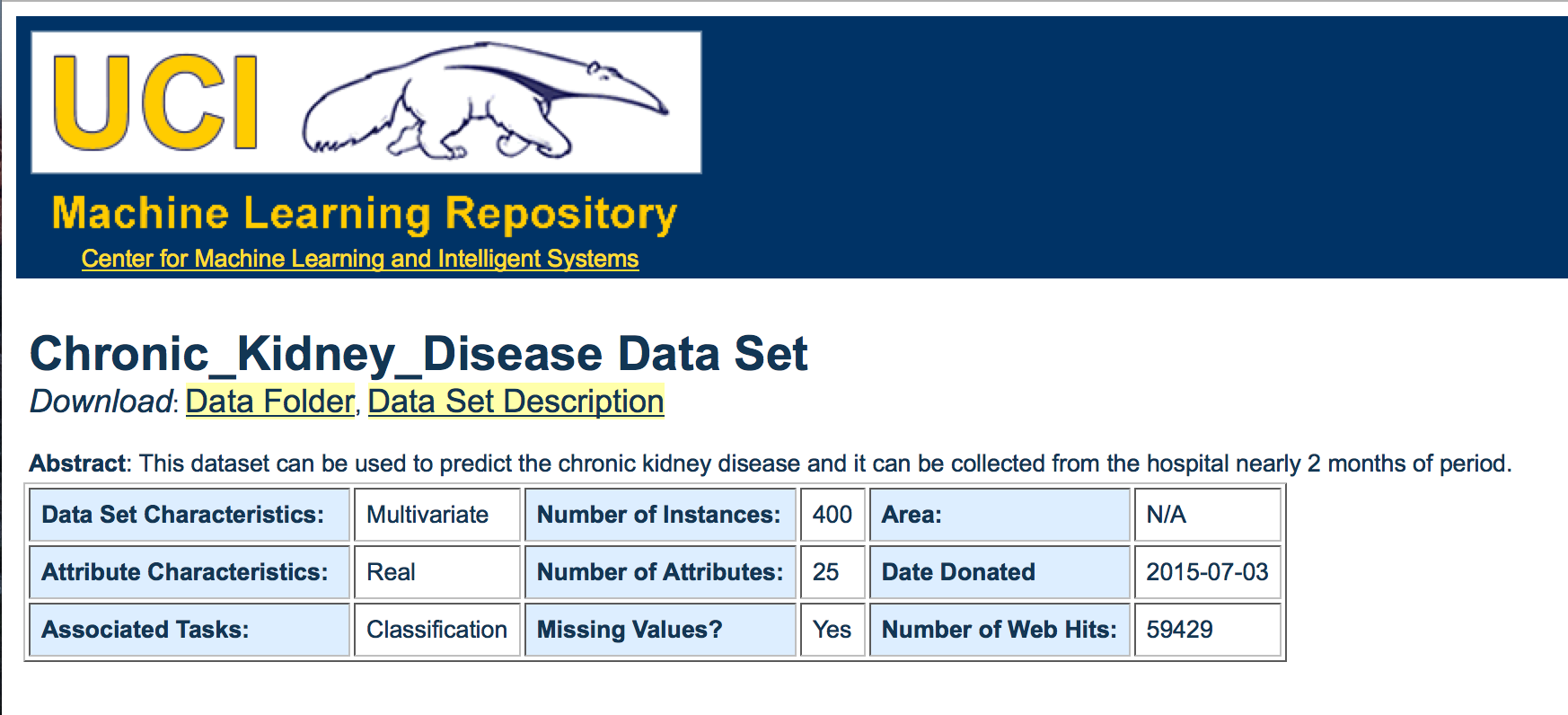 UCI

Machine Learning Repository

Center for Machine Learning and Intelligent Systems

Chronic_Kidney_Disease Data Set

Download: Data Folder, Data Set Description

Abstract: This dataset can be used to predict the chronic kidney disease and it can be collected from the hospital nearly 2 months of period.

| Data Set Characteristics: | Multivariate | Number of Instances: | 400 | Area: | N/A |
|---|---|---|---|---|---|
| Attribute Characteristics: | Real | Number of Attributes: | 25 | Date Donated | 2015-07-03 |
| Associated Tasks: | Classification | Missing Values? | Yes | Number of Web Hits: | 59429 |